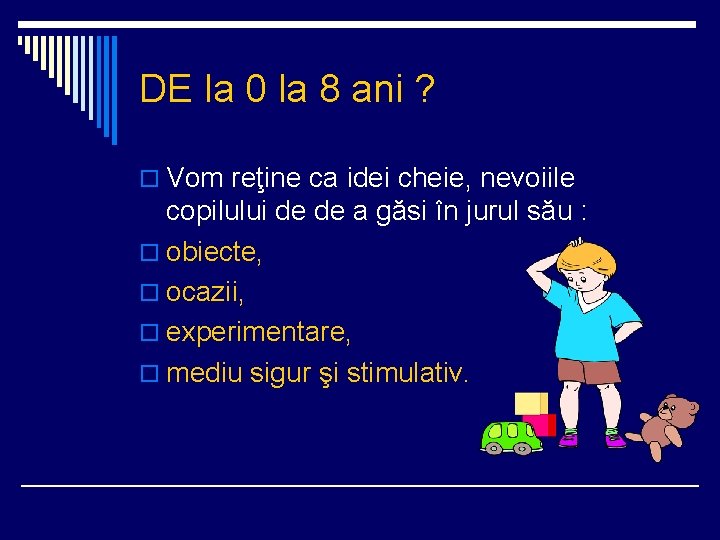 DE la 0 la 8 ani ?

Vom reţine ca idei cheie, nevoiile copilului de de a găsi în jurul său :

obiecte,

ocazii,

experimentare,

mediu sigur şi stimulativ.